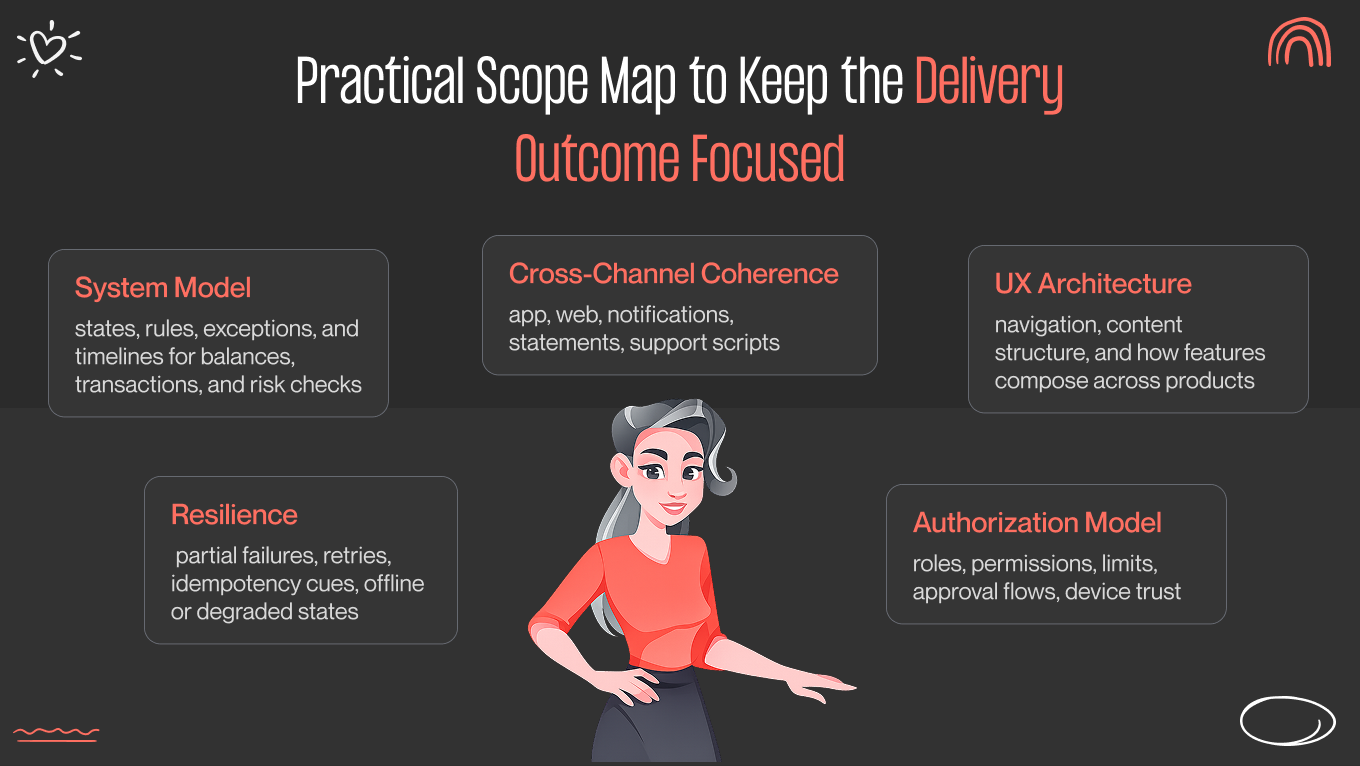 Practical Scope Map to Keep the Delivery Outcome Focused

System Model
states, rules, exceptions, and timelines for balances, transactions, and risk checks

Cross-Channel Coherence
app, web, notifications, statements, support scripts

UX Architecture
navigation, content structure, and how features compose across products

Resilience
partial failures, retries, idempotency cues, offline or degraded states

Authorization Model
roles, permissions, limits, approval flows, device trust